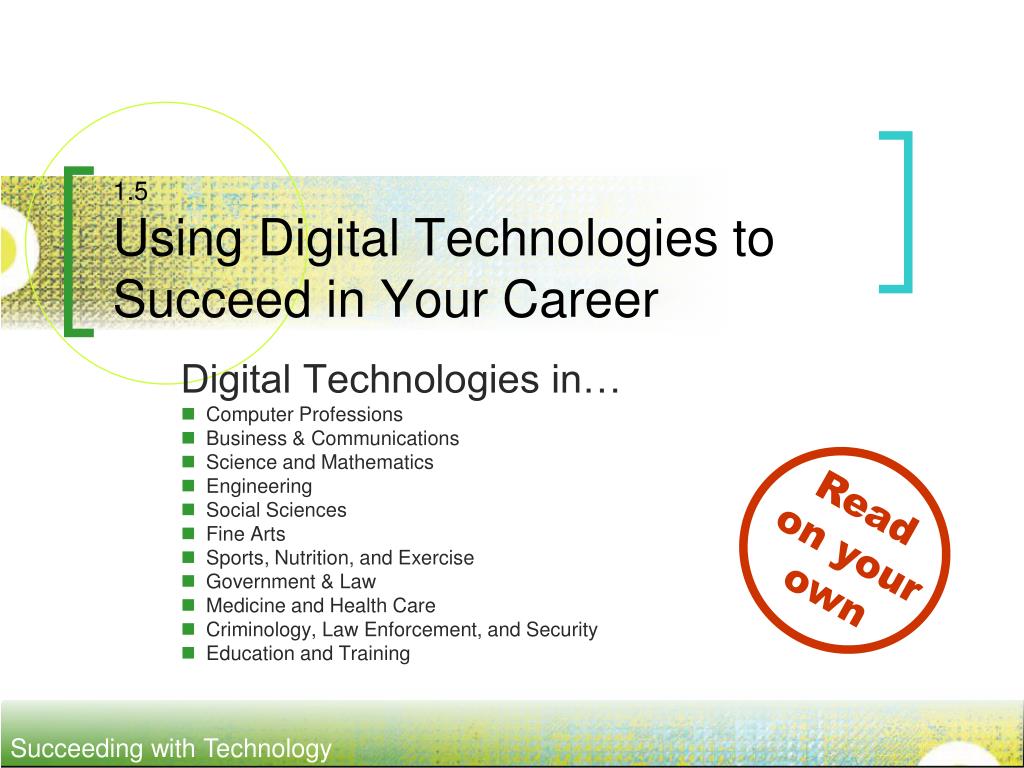 1.5
Using Digital Technologies to Succeed in Your Career

Digital Technologies in…

- Computer Professions
- Business & Communications
- Science and Mathematics
- Engineering
- Social Sciences
- Fine Arts
- Sports, Nutrition, and Exercise
- Government & Law
- Medicine and Health Care
- Criminology, Law Enforcement, and Security
- Education and Training

Read on your own

Succeeding with Technology